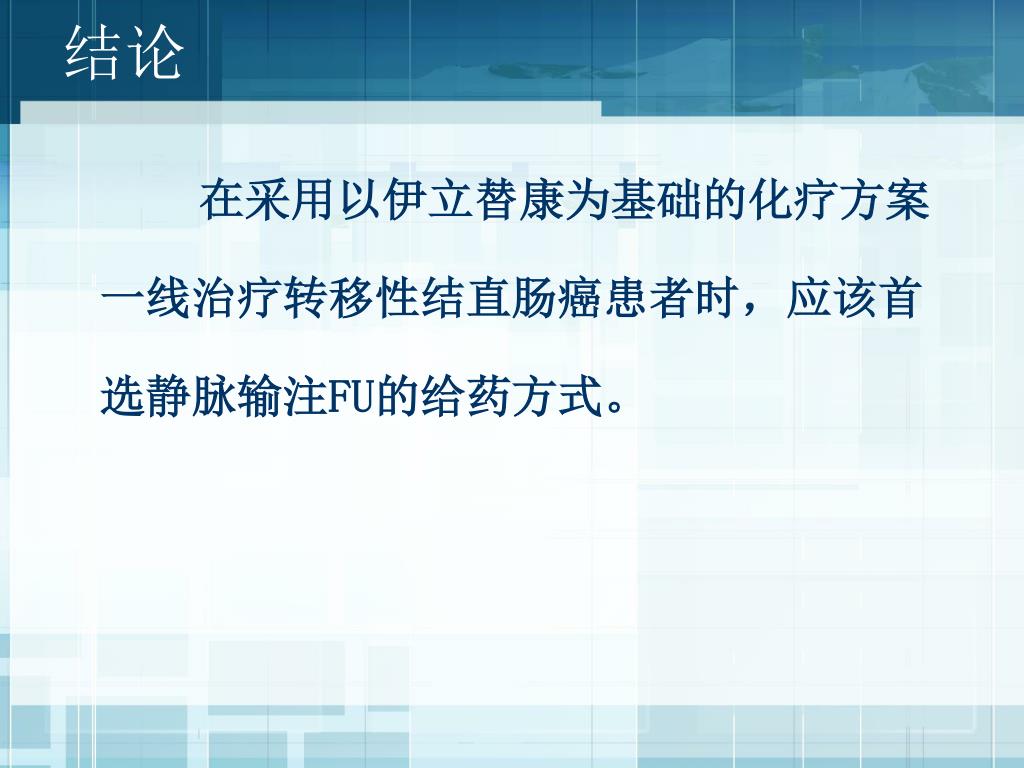 结论

在采用以伊立替康为基础的化疗方案一线治疗转移性结直肠癌患者时，应该首选静脉输注FU的给药方式。